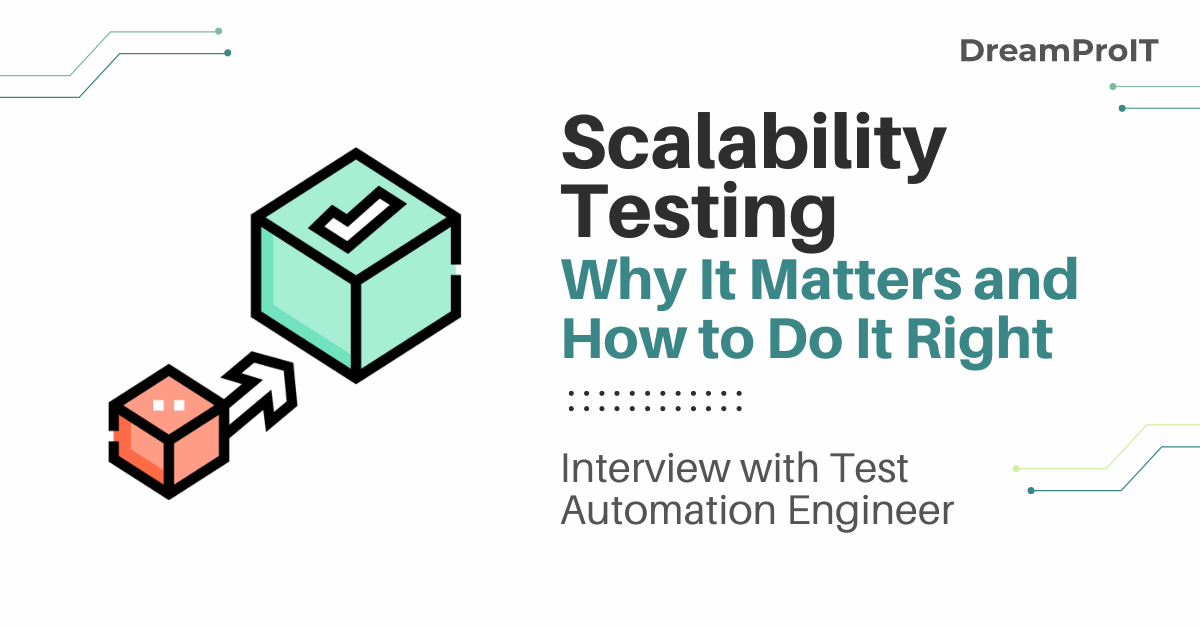 DreamProIT

Scalability Testing
Why It Matters and How to Do It Right

Interview with Test Automation Engineer